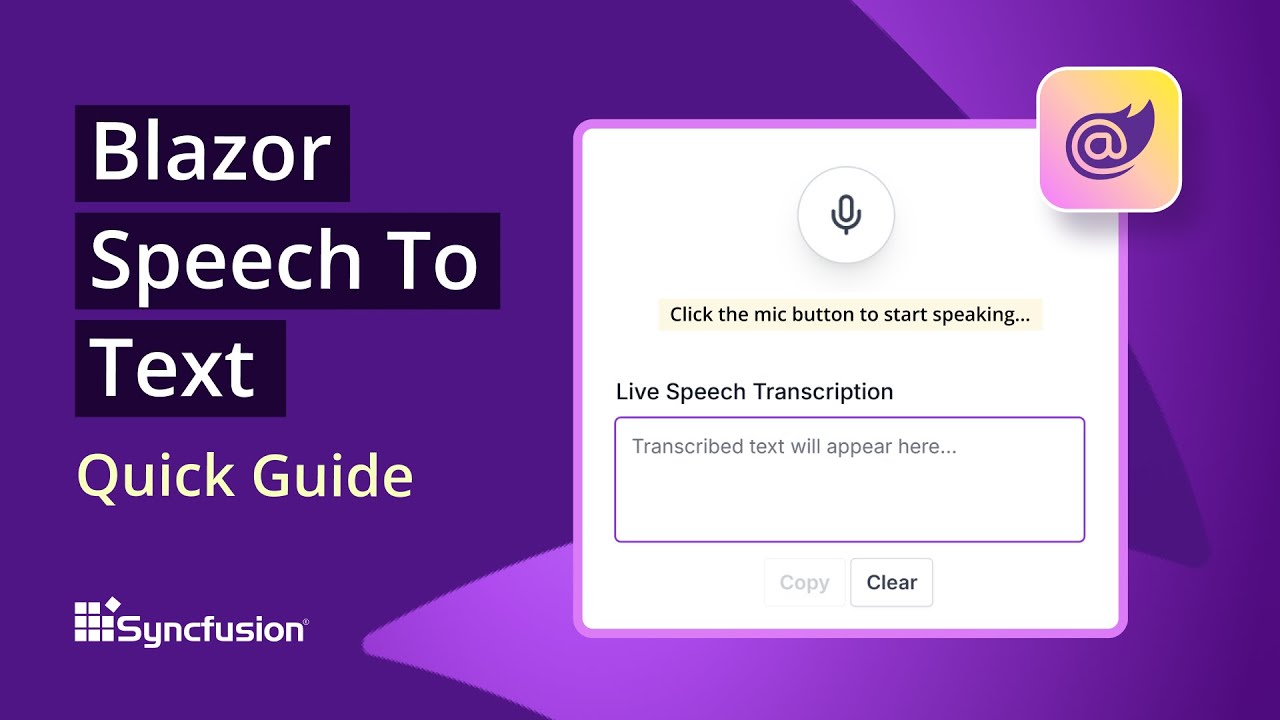 Blazor Speech To Text

Quick Guide

Syncfusion®

Click the mic button to start speaking...

Live Speech Transcription

Transcribed text will appear here...

Copy Clear